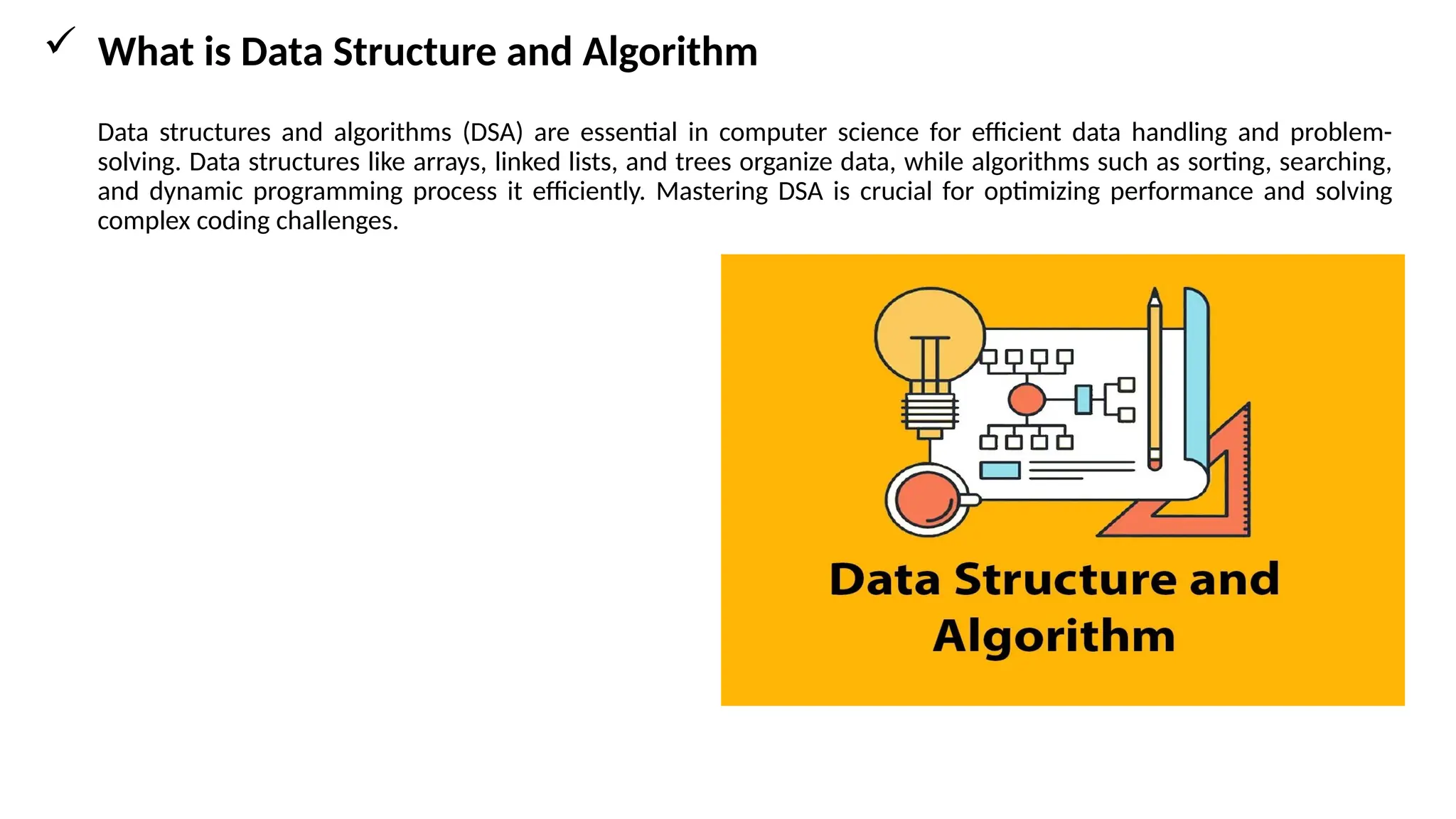 ✓ What is Data Structure and Algorithm

Data structures and algorithms (DSA) are essential in computer science for efficient data handling and problem-solving. Data structures like arrays, linked lists, and trees organize data, while algorithms such as sorting, searching, and dynamic programming process it efficiently. Mastering DSA is crucial for optimizing performance and solving complex coding challenges.

Data Structure and Algorithm